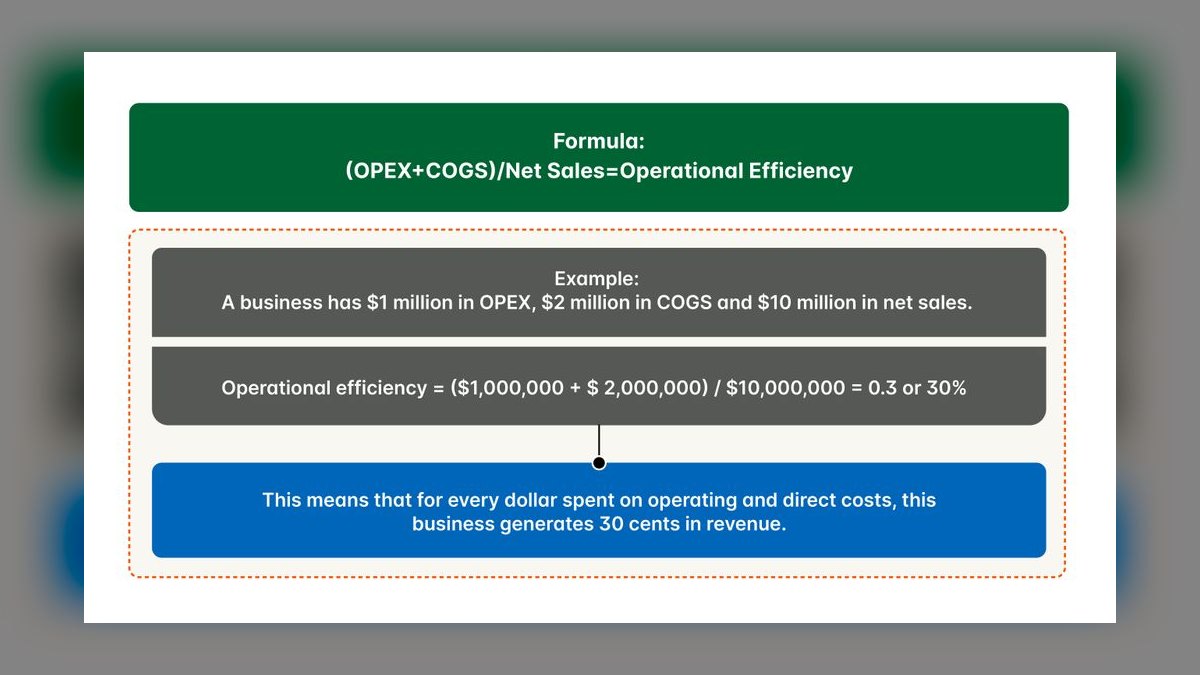 Formula:
(OPEX+COGS)/Net Sales=Operational Efficiency

Example:
A business has \$1 million in OPEX, \$2 million in COGS and \$10 million in net sales.

Operational efficiency = (\$1,000,000 + \$ 2,000,000) / \$10,000,000 = 0.3 or 30%

This means that for every dollar spent on operating and direct costs, this business generates 30 cents in revenue.